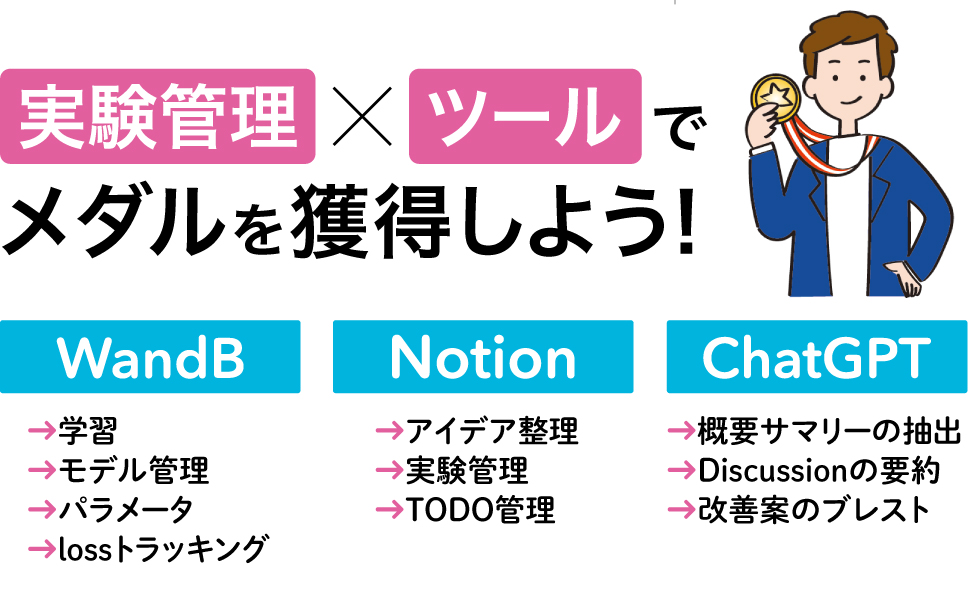 実験管理 × ツール で
メダルを獲得しよう!

WandB
→学習
→モデル管理
→パラメータ
→lossトラッキング

Notion
→アイデア整理
→実験管理
→TODO管理

ChatGPT
→概要サマリーの抽出
→Discussionの要約
→改善案のブレスト